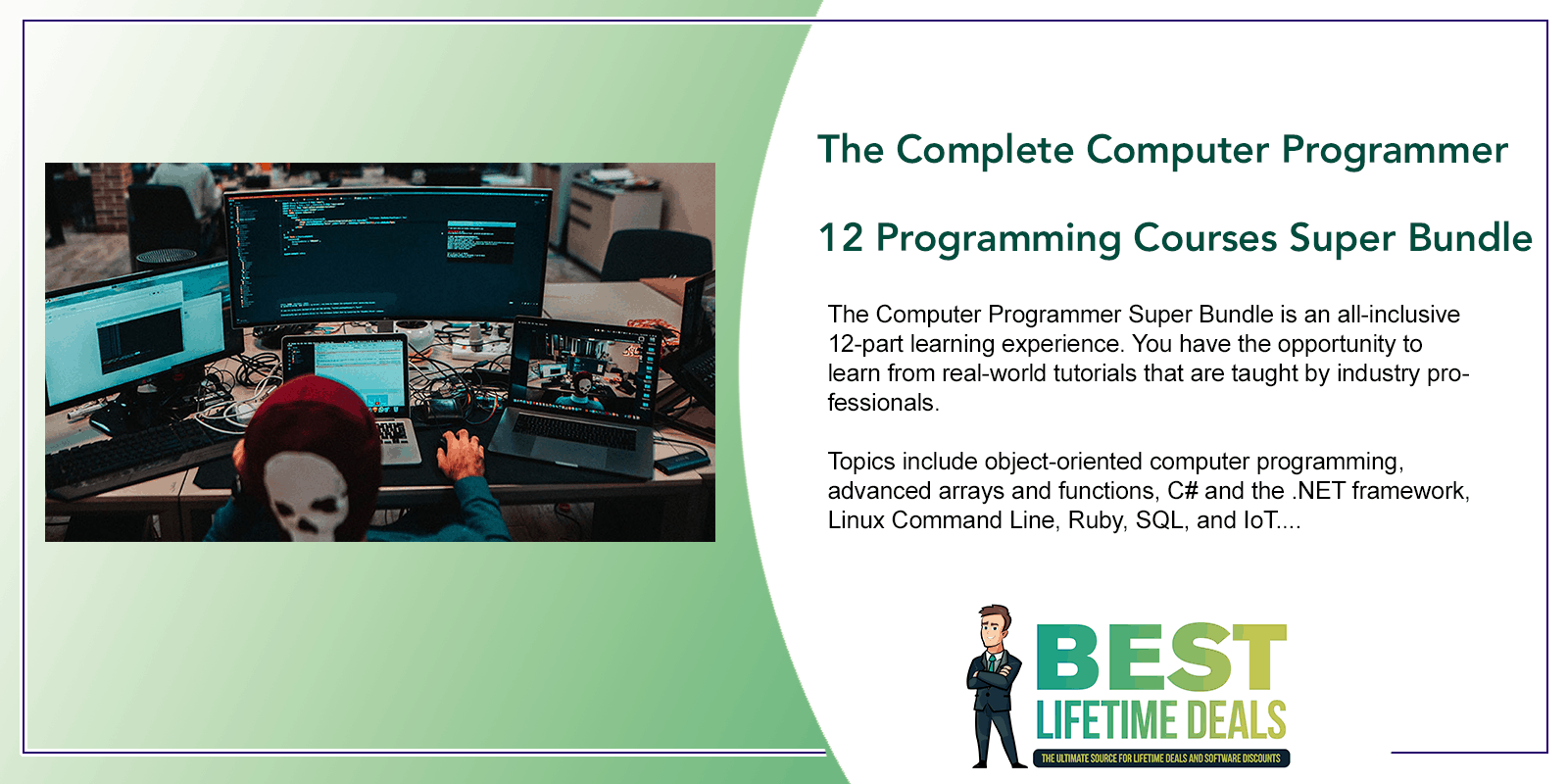 The Complete Computer Programmer

12 Programming Courses Super Bundle

The Computer Programmer Super Bundle is an all-inclusive 12-part learning experience. You have the opportunity to learn from real-world tutorials that are taught by industry professionals.

Topics include object-oriented computer programming, advanced arrays and functions, C# and the .NET framework, Linux Command Line, Ruby, SQL, and IoT....

BEST
LIFETIME DEALS
THE ULTIMATE SOURCE FOR LIFETIME DEALS AND SOFTWARE DISCOUNTS